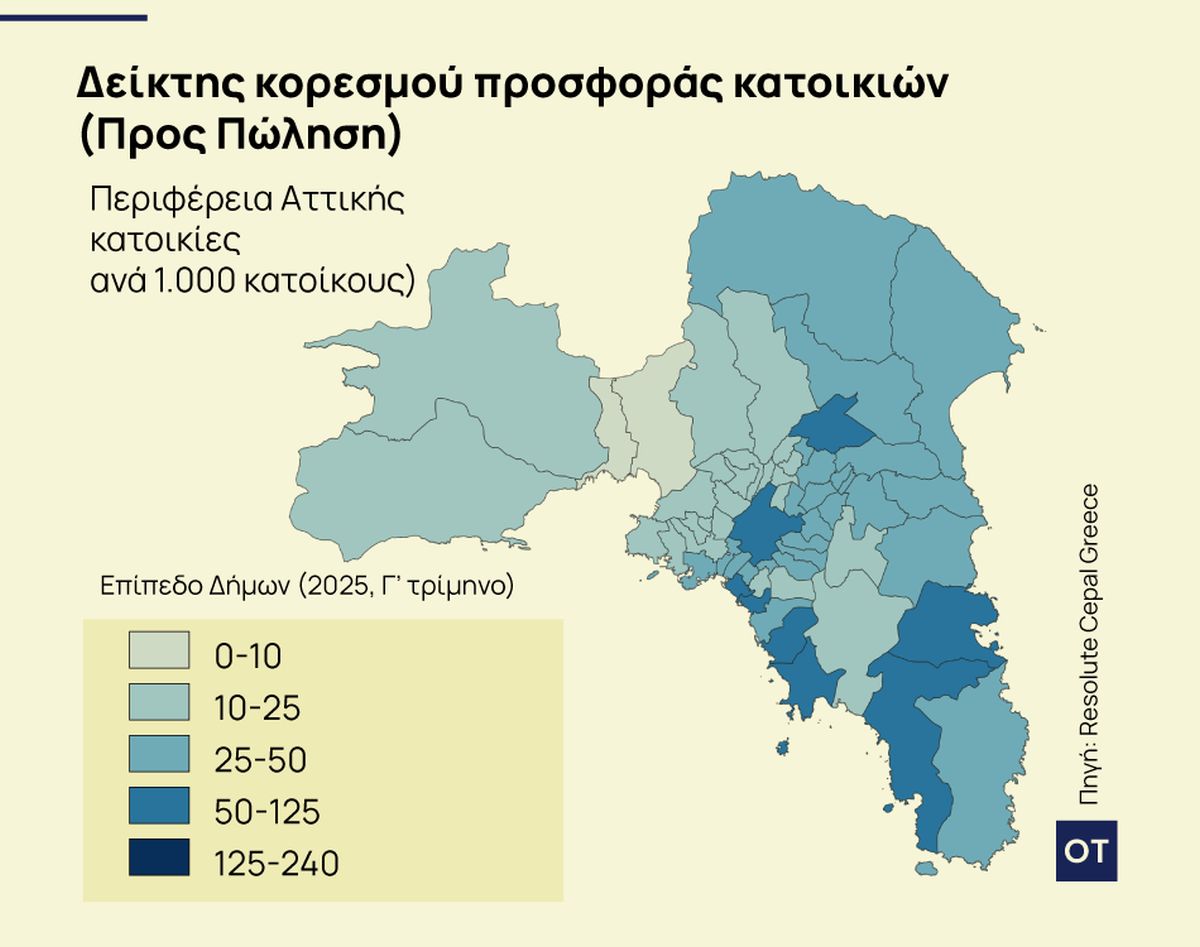 Δείκτης κορεσμού προσφοράς κατοικιών (Προς Πώληση)

Περιφέρεια Αττικής κατοικίες ανά 1.000 κατοίκους)

Επίπεδο Δήμων (2025, Γ' τρίμηνο)

0-10
10-25
25-50
50-125
125-240

Πηγή: Resolute Cepal Greece

OT